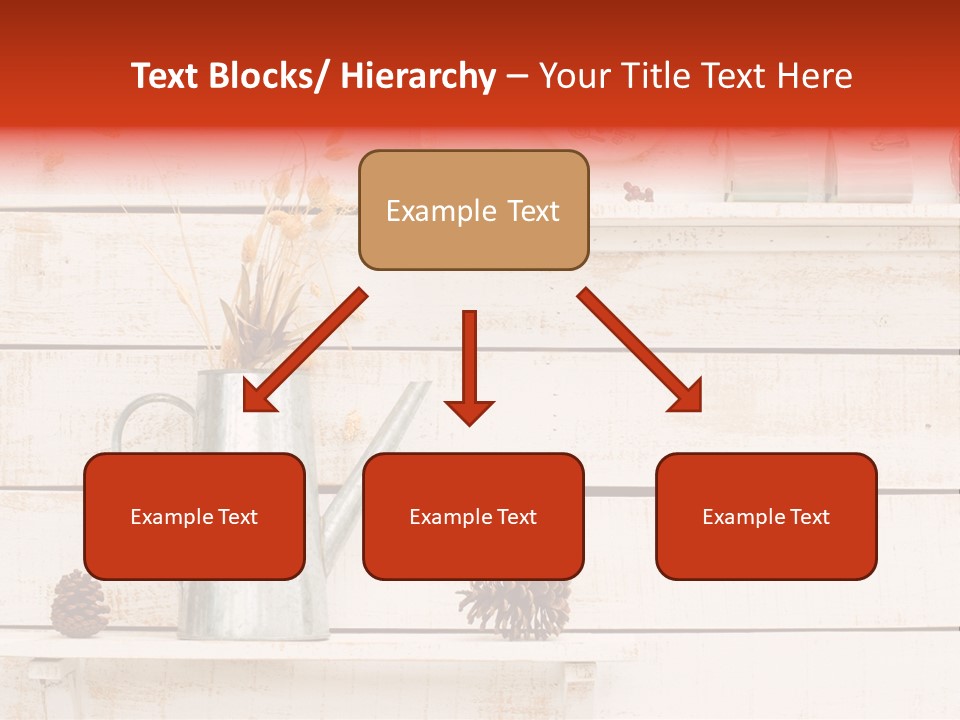 Text Blocks/ Hierarchy – Your Title Text Here

Example Text

Example Text

Example Text

Example Text